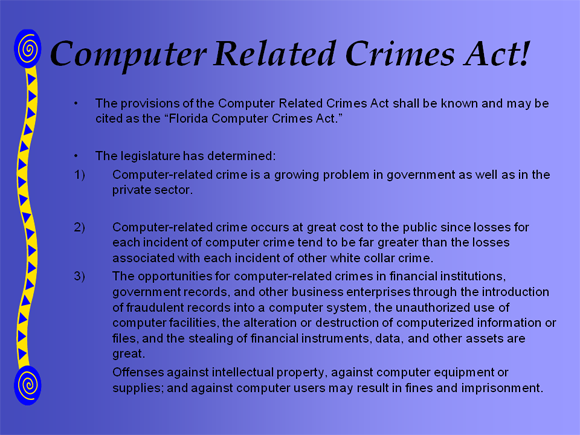 Computer Related Crimes Act!

• The provisions of the Computer Related Crimes Act shall be known and may be cited as the “Florida Computer Crimes Act.”

• The legislature has determined:

1) Computer-related crime is a growing problem in government as well as in the private sector.

2) Computer-related crime occurs at great cost to the public since losses for each incident of computer crime tend to be far greater than the losses associated with each incident of other white collar crime.

3) The opportunities for computer-related crimes in financial institutions, government records, and other business enterprises through the introduction of fraudulent records into a computer system, the unauthorized use of computer facilities, the alteration or destruction of computerized information or files, and the stealing of financial instruments, data, and other assets are great.

Offenses against intellectual property, against computer equipment or supplies; and against computer users may result in fines and imprisonment.